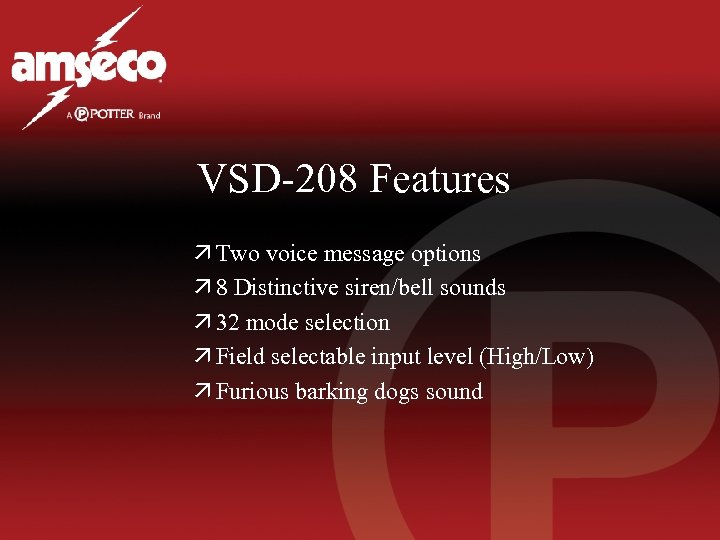 amseco
A POTTER Brand

VSD-208 Features

↗ Two voice message options
↗ 8 Distinctive siren/bell sounds
↗ 32 mode selection
↗ Field selectable input level (High/Low)
↗ Furious barking dogs sound